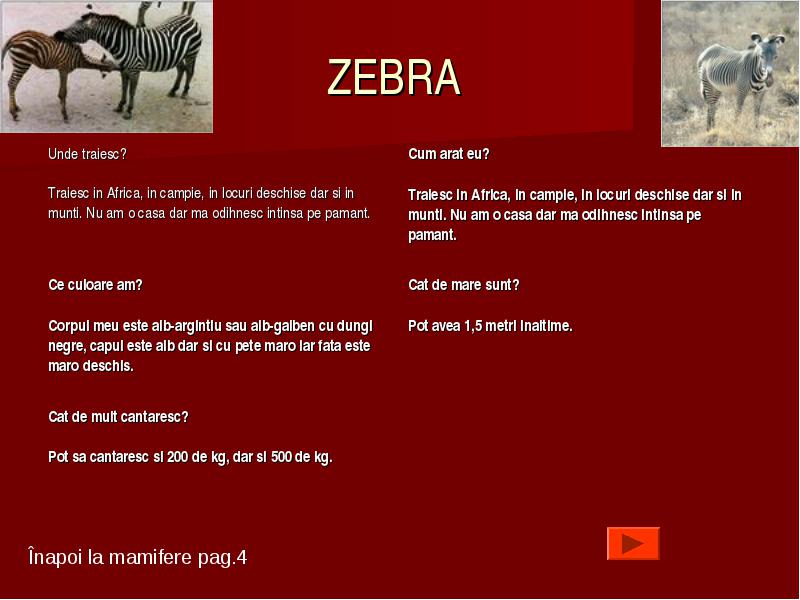 ZEBRA

Unde traiesc?

Traiesc in Africa, in campie, in locuri deschise dar si in munti. Nu am o casa dar ma odihnesc intinsa pe pamant.

Ce culoare am?

Corpul meu este alb-argintiu sau alb-galben cu dungi negre, capul este alb dar si cu pete maro iar fata este maro deschis.

Cat de mult cantaresc?

Pot sa cantaresc si 200 de kg, dar si 500 de kg.

Cum arat eu?

Traiesc in Africa, in campie, in locuri deschise dar si in munti. Nu am o casa dar ma odihnesc intinsa pe pamant.

Cat de mare sunt?

Pot avea 1,5 metri inaltime.

Înapoi la mamifere pag.4